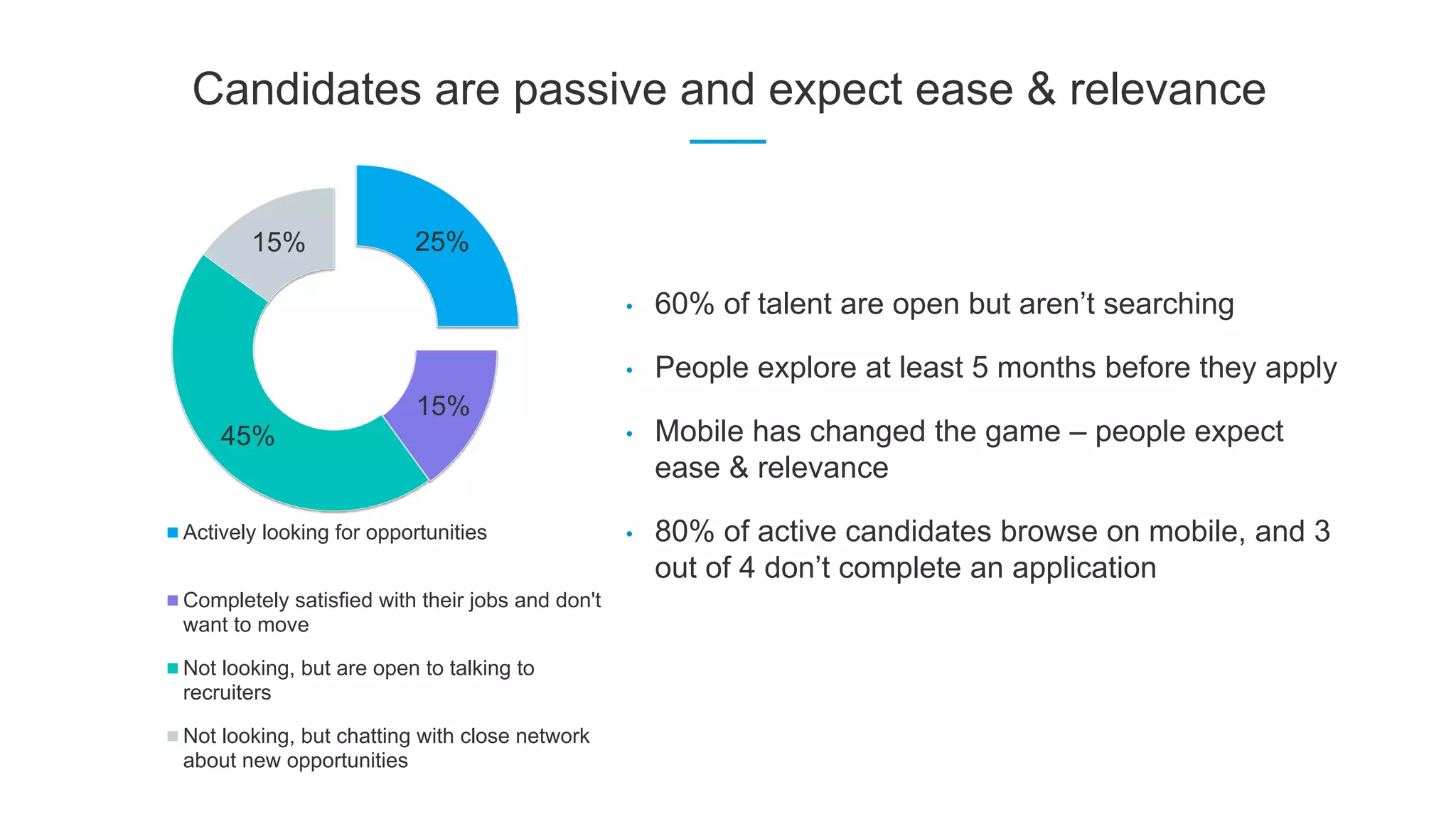 Candidates are passive and expect ease & relevance

15%
25%
15%
45%

Actively looking for opportunities

Completely satisfied with their jobs and don't want to move

Not looking, but are open to talking to recruiters

Not looking, but chatting with close network about new opportunities

• 60% of talent are open but aren’t searching

• People explore at least 5 months before they apply

• Mobile has changed the game – people expect ease & relevance

• 80% of active candidates browse on mobile, and 3 out of 4 don’t complete an application